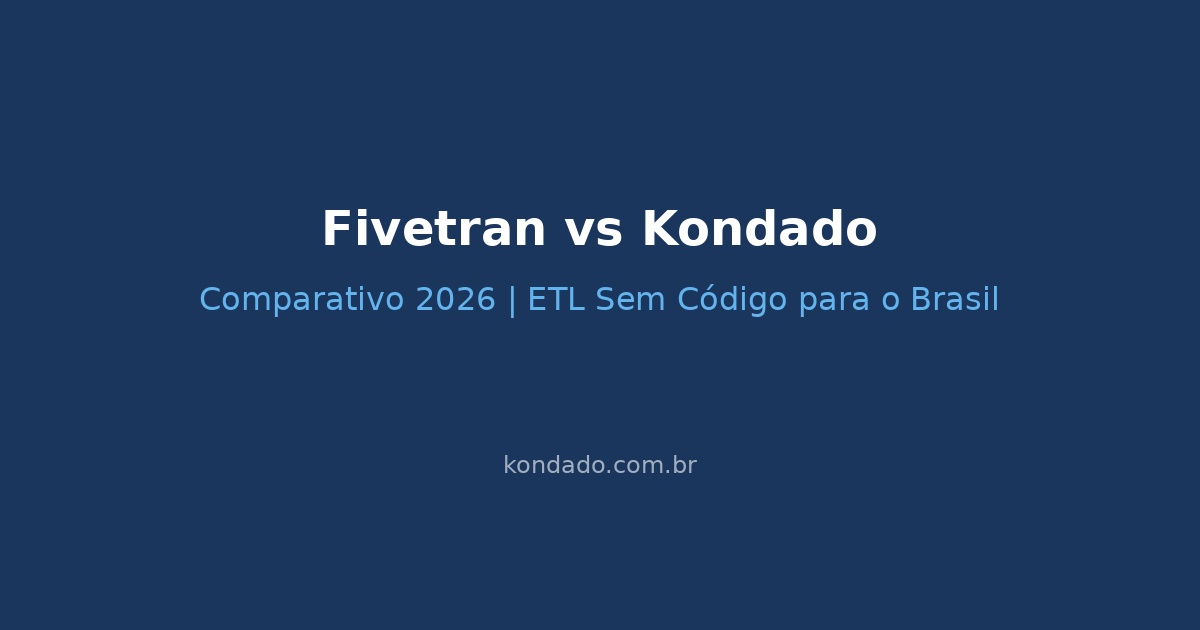 Fivetran vs Kondado

Comparativo 2026 | ETL Sem Código para o Brasil

kondado.com.br